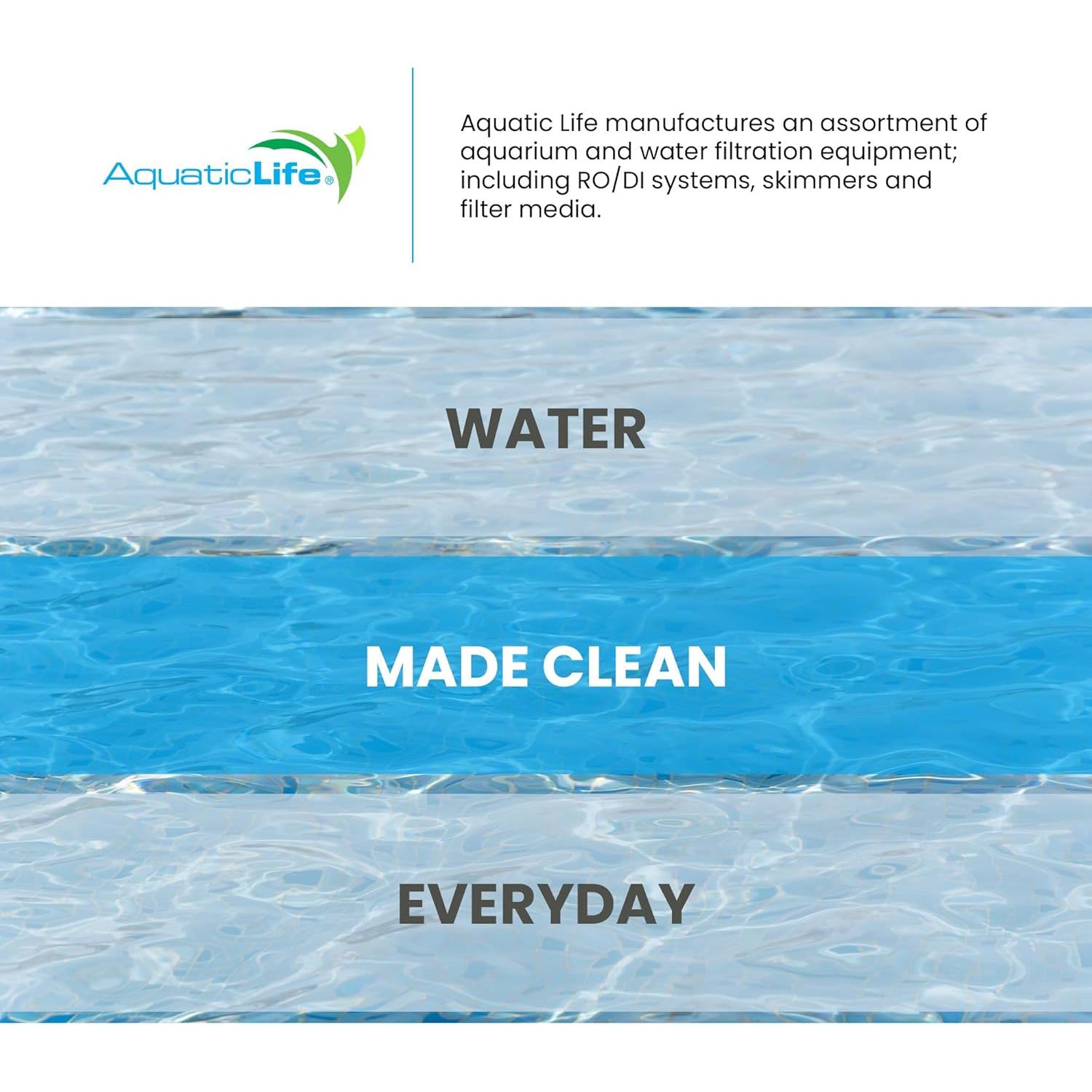 AquaticLife®

Aquatic Life manufactures an assortment of aquarium and water filtration equipment; including RO/DI systems, skimmers and filter media.

WATER

MADE CLEAN

EVERYDAY